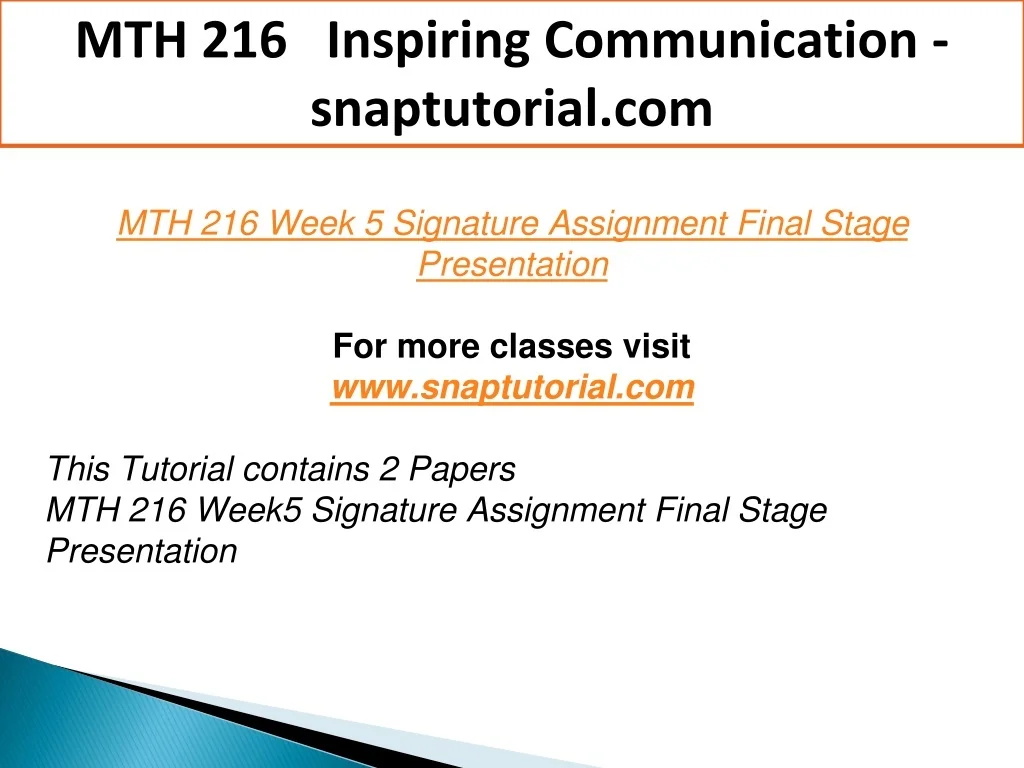 MTH 216 Inspiring Communication - snaptutorial.com

MTH 216 Week 5 Signature Assignment Final Stage Presentation

For more classes visit
www.snaptutorial.com

This Tutorial contains 2 Papers
MTH 216 Week5 Signature Assignment Final Stage Presentation